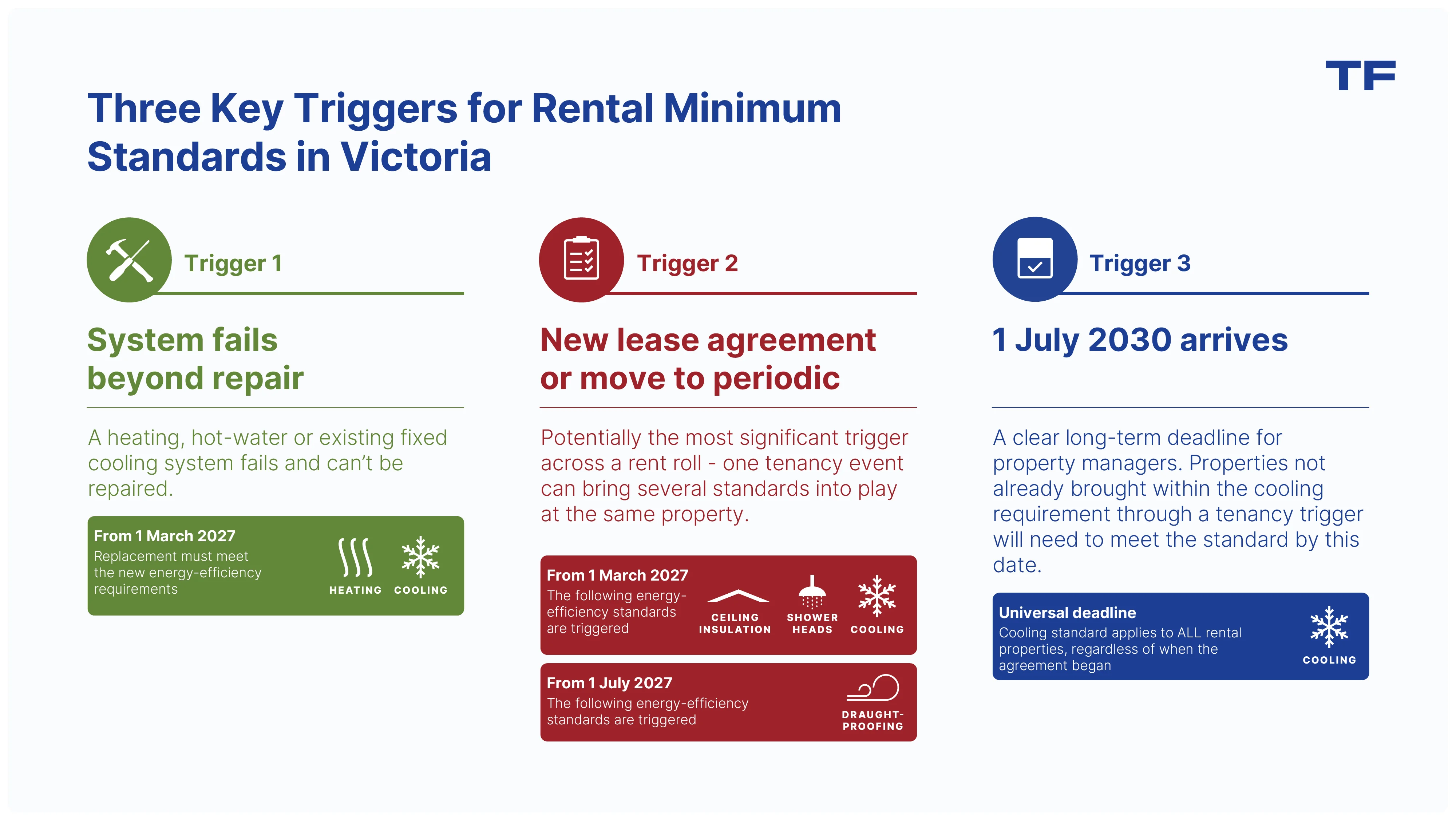 TF

Three Key Triggers for Rental Minimum Standards in Victoria

Trigger 1

System fails beyond repair

A heating, hot-water or existing fixed cooling system fails and can't be repaired.

From 1 March 2027
Replacement must meet the new energy-efficiency requirements

HEATING COOLING

Trigger 2

New lease agreement or move to periodic

Potentially the most significant trigger across a rent roll - one tenancy event can bring several standards into play at the same property.

From 1 March 2027
The following energy-efficiency standards are triggered

CEILING INSULATION SHOWER HEADS COOLING

From 1 July 2027
The following energy-efficiency standards are triggered

DRAUGHT-PROOFING

Trigger 3

1 July 2030 arrives

A clear long-term deadline for property managers. Properties not already brought within the cooling requirement through a tenancy trigger will need to meet the standard by this date.

Universal deadline
Cooling standard applies to ALL rental properties, regardless of when the agreement began

COOLING